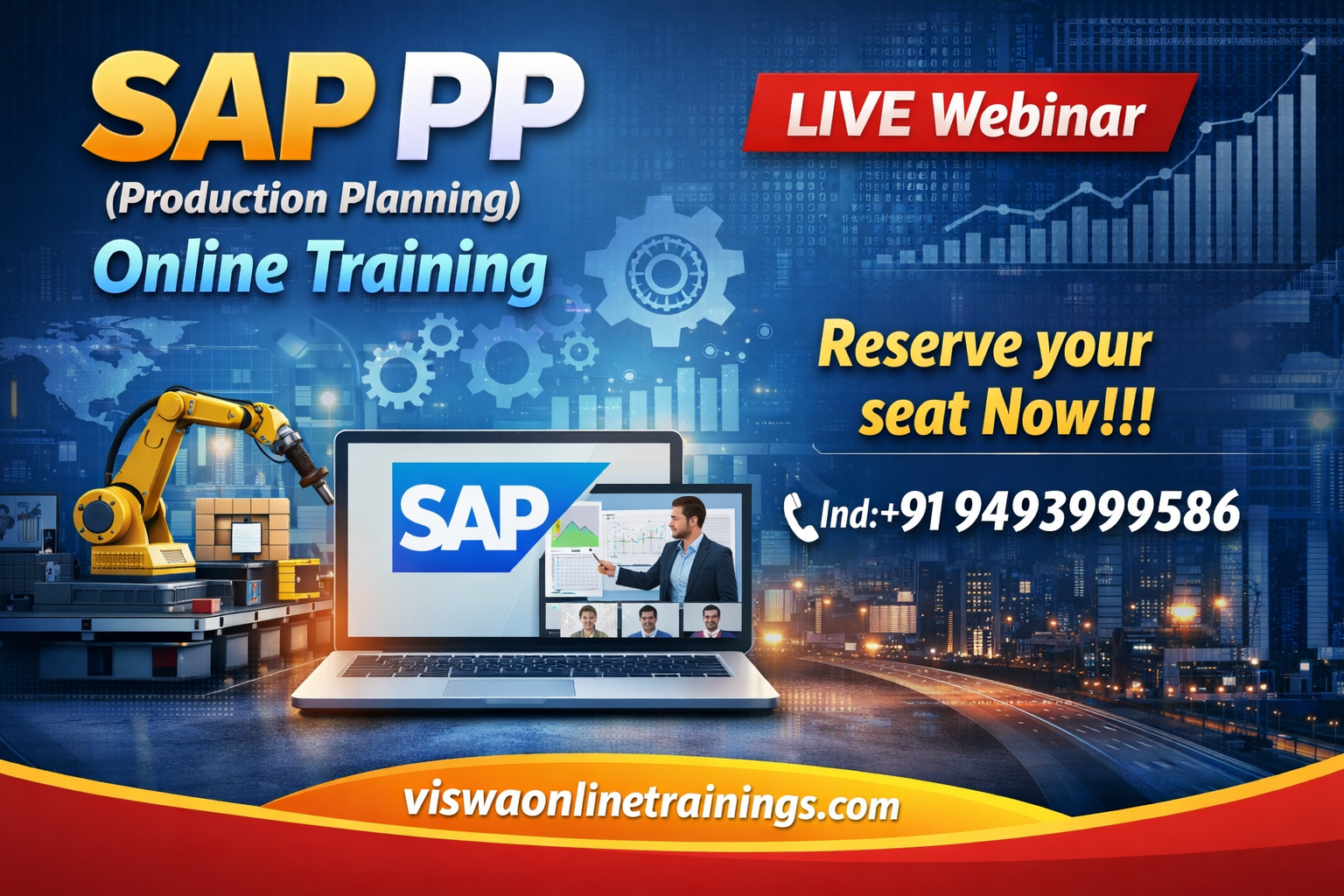 SAP PP
(Production Planning)
Online Training

LIVE Webinar

Reserve your seat Now!!!

Ind:+91 9493999586

SAP

viswaonlinetrainings.com